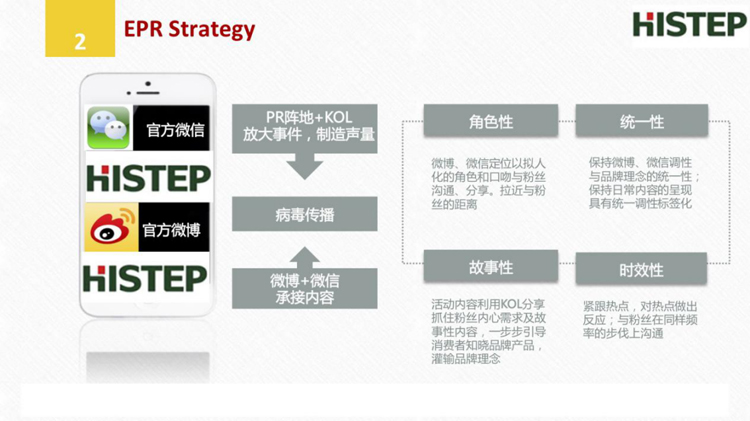 2

EPR Strategy

HISTEP

官方微信

HISTEP

官方微博

HISTEP

PR阵地+KOL
放大事件，制造声量

病毒传播

微博+微信
承接内容

角色性

微博、微信定位以拟人化的角色和口吻与粉丝沟通、分享。拉近与粉丝的距离

统一性

保持微博、微信调性与品牌理念的统一性；保持日常内容的呈现具有统一调性标签化

故事性

活动内容利用KOL分享抓住粉丝内心需求及故事性内容，一步步引导消费者知晓品牌产品，灌输品牌理念

时效性

紧跟热点，对热点做出反应；与粉丝在同样频率的步伐上沟通